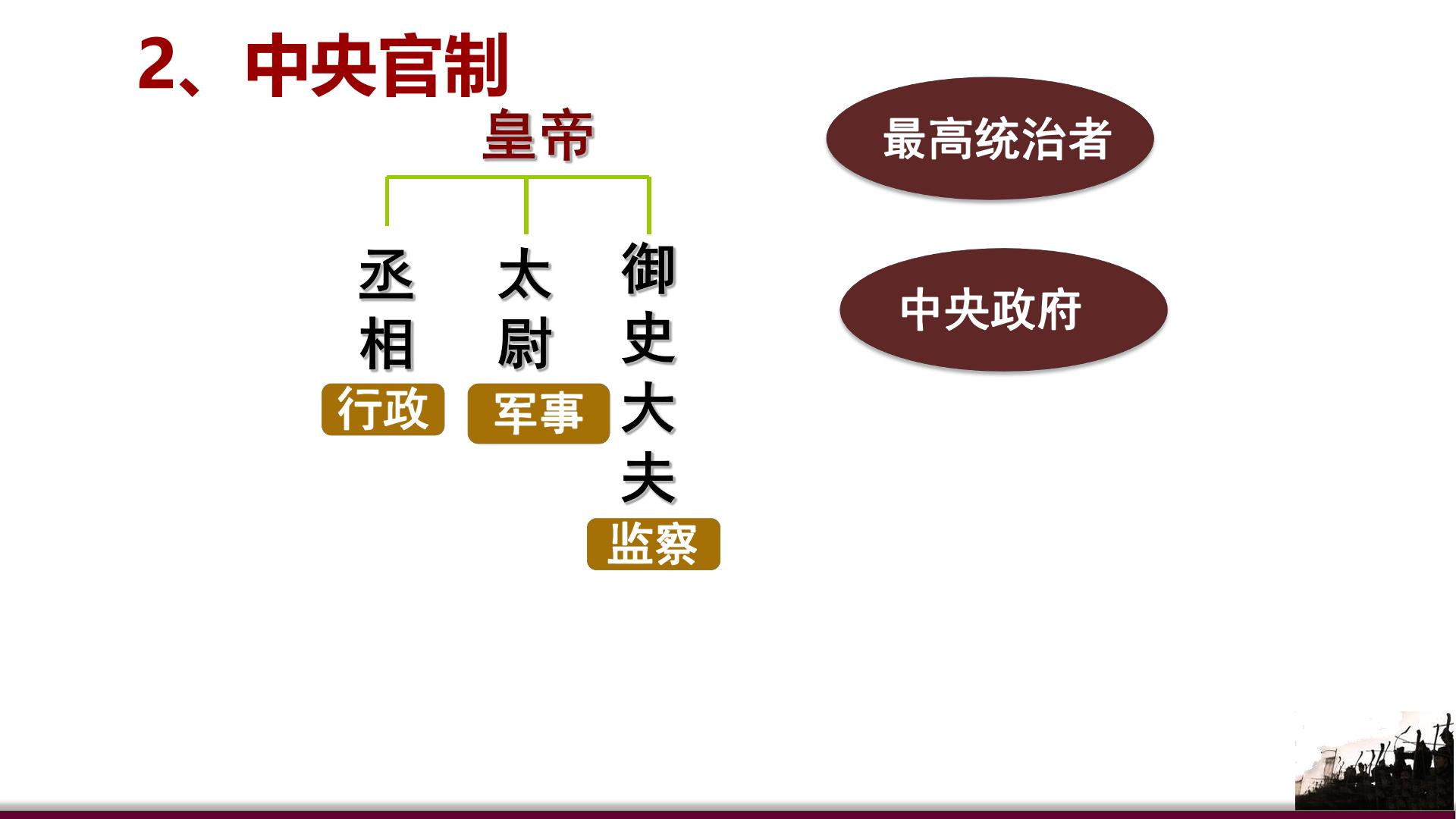 2、中央官制

皇帝

丞相
行政

太尉
军事

御史大夫
监察

最高统治者

中央政府